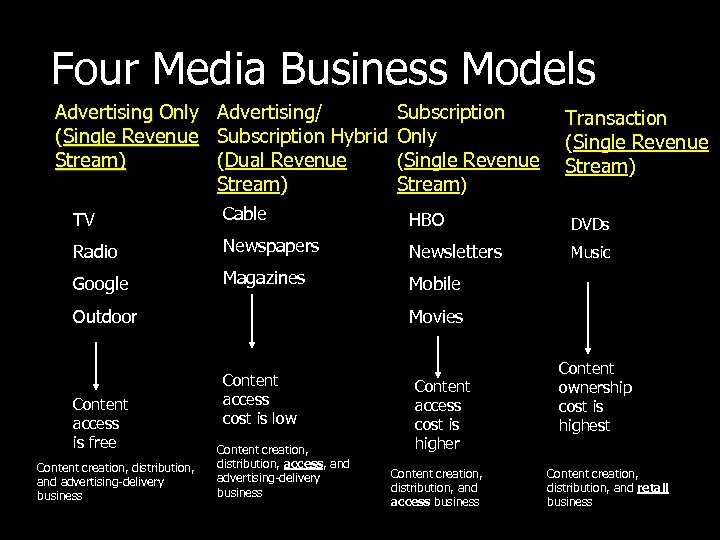 Four Media Business Models

Advertising Only (Single Revenue Stream)

TV
Radio
Google
Outdoor

Content access is free

Content creation, distribution, and advertising-delivery business

Advertising/ Subscription Hybrid (Dual Revenue Stream)

Cable
Newspapers
Magazines

Content access cost is low

Content creation, distribution, access, and advertising-delivery business

Subscription Only (Single Revenue Stream)

HBO
Newsletters
Mobile
Movies

Content access cost is higher

Content creation, distribution, and access business

Transaction (Single Revenue Stream)

DVDs
Music

Content ownership cost is highest

Content creation, distribution, and retail business